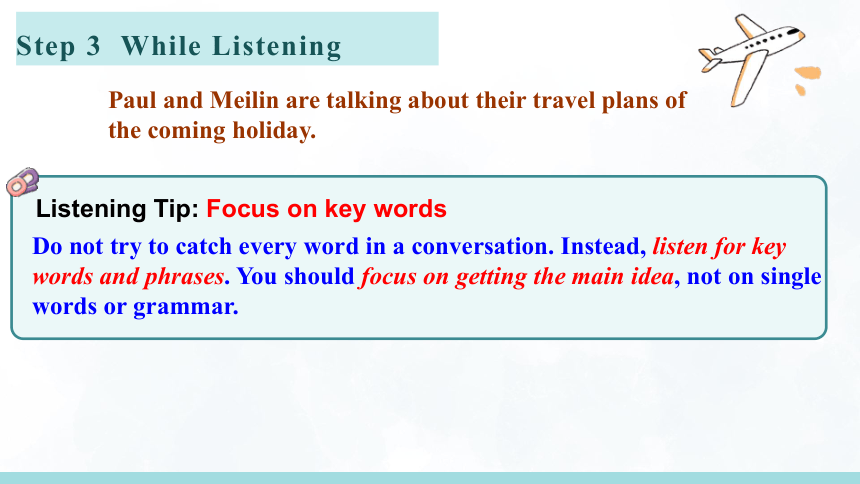 Step 3 While Listening

Paul and Meilin are talking about their travel plans of the coming holiday.

Listening Tip: Focus on key words

Do not try to catch every word in a conversation. Instead, listen for key words and phrases. You should focus on getting the main idea, not on single words or grammar.